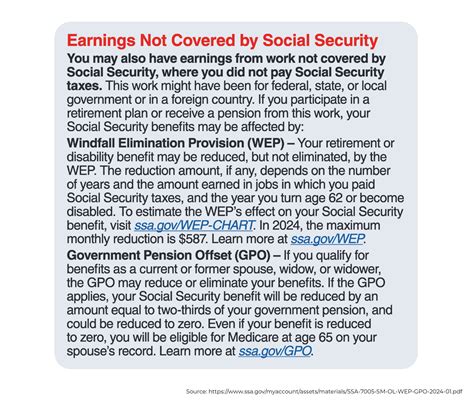 Earnings Not Covered by Social Security

You may also have earnings from work not covered by Social Security, where you did not pay Social Security taxes. This work might have been for federal, state, or local government or in a foreign country. If you participate in a retirement plan or receive a pension from this work, your Social Security benefits may be affected by:

Windfall Elimination Provision (WEP) – Your retirement or disability benefit may be reduced, but not eliminated, by the WEP. The reduction amount, if any, depends on the number of years and the amount earned in jobs in which you paid Social Security taxes, and the year you turn age 62 or become disabled. To estimate the WEP's effect on your Social Security benefit, visit ssa.gov/WEP-CHART. In 2024, the maximum monthly reduction is $587. Learn more at ssa.gov/WEP.

Government Pension Offset (GPO) – If you qualify for benefits as a current or former spouse, widow, or widower, the GPO may reduce or eliminate your benefits. If the GPO applies, your Social Security benefit will be reduced by an amount equal to two-thirds of your government pension, and could be reduced to zero. Even if your benefit is reduced to zero, you will be eligible for Medicare at age 65 on your spouse's record. Learn more at ssa.gov/GPO.

Source: https://www.ssa.gov/myaccount/assets/materials/SSA-7005-SM-OL-WEP-GPO-2024-01.pdf